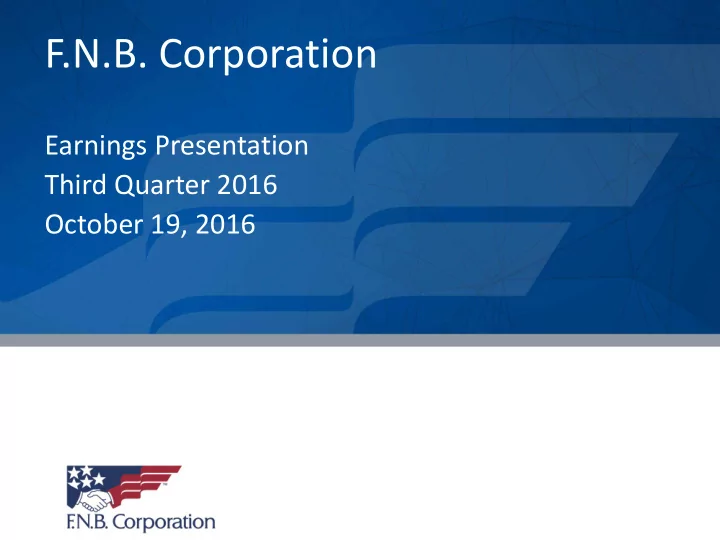 F.N.B. Corporation

Earnings Presentation
Third Quarter 2016
October 19, 2016

F.N.B. Corporation